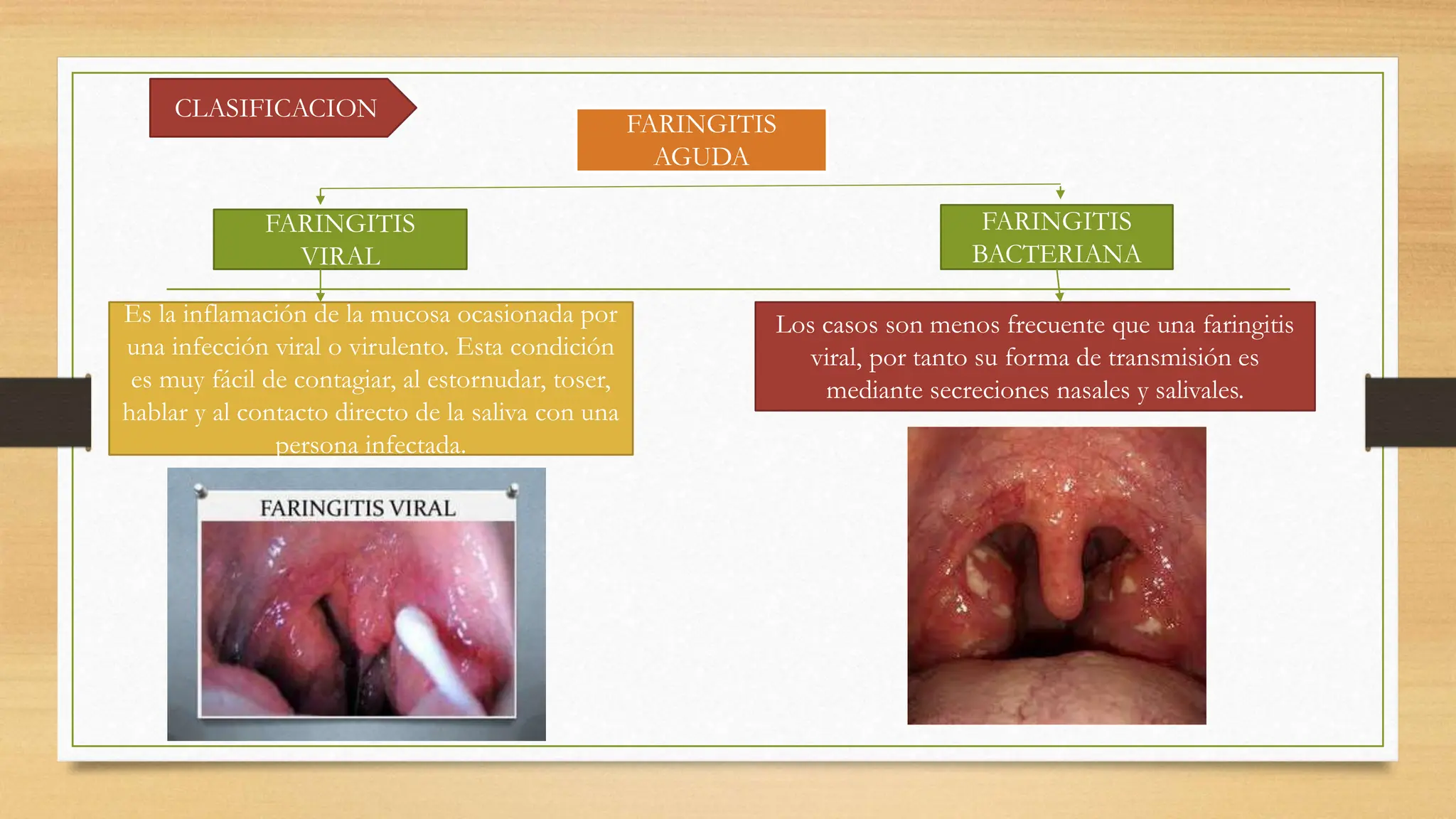 CLASIFICACION

FARINGITIS AGUDA

FARINGITIS VIRAL

FARINGITIS BACTERIANA

Es la inflamación de la mucosa ocasionada por una infección viral o virulento. Esta condición es muy fácil de contagiar, al estornudar, toser, hablar y al contacto directo de la saliva con una persona infectada.

Los casos son menos frecuente que una faringitis viral, por tanto su forma de transmisión es mediante secreciones nasales y salivales.

FARINGITIS VIRAL